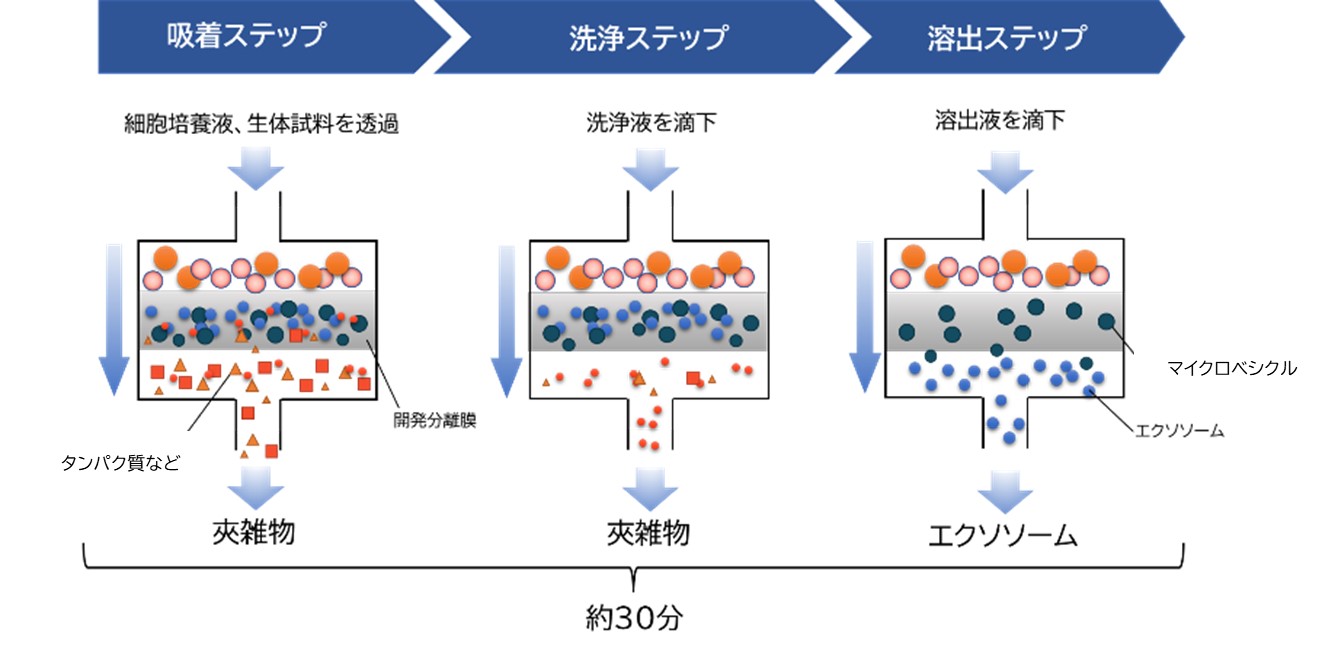 吸着ステップ

洗浄ステップ

溶出ステップ

細胞培養液、生体試料を透過

洗浄液を滴下

溶出液を滴下

開発分離膜

タンパク質など

マイクロベシクル

エクソソーム

夾雑物

夾雑物

エクソソーム

約30分